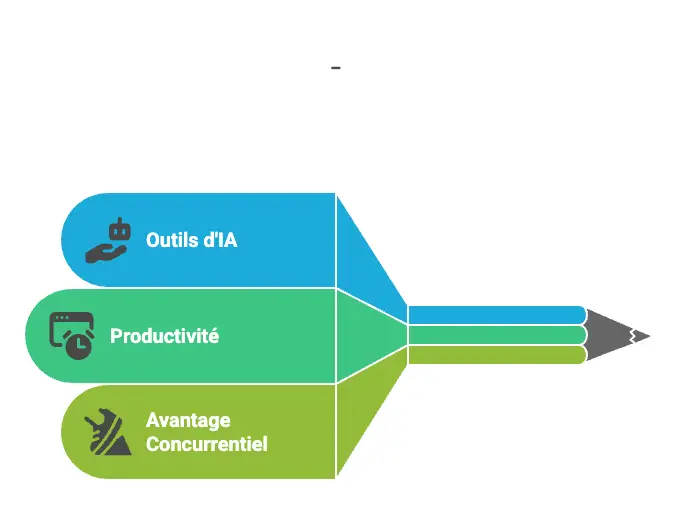 -

Outils d'IA

Productivité

Avantage Concurrentiel